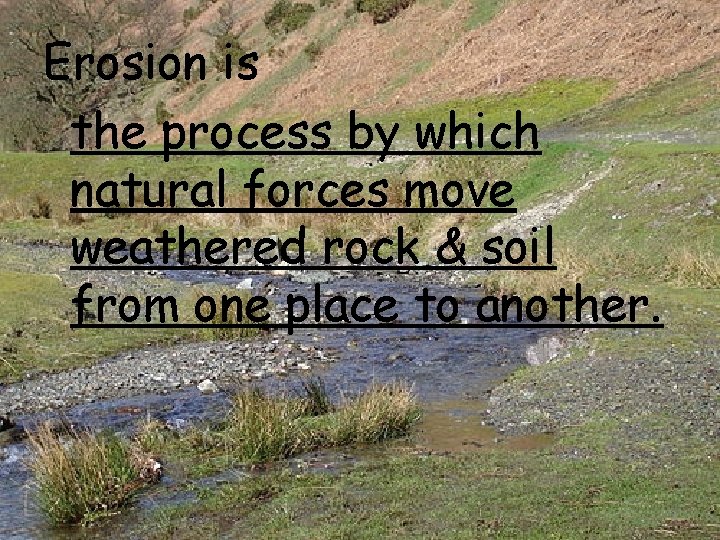 Erosion is

the process by which natural forces move weathered rock & soil from one place to another.